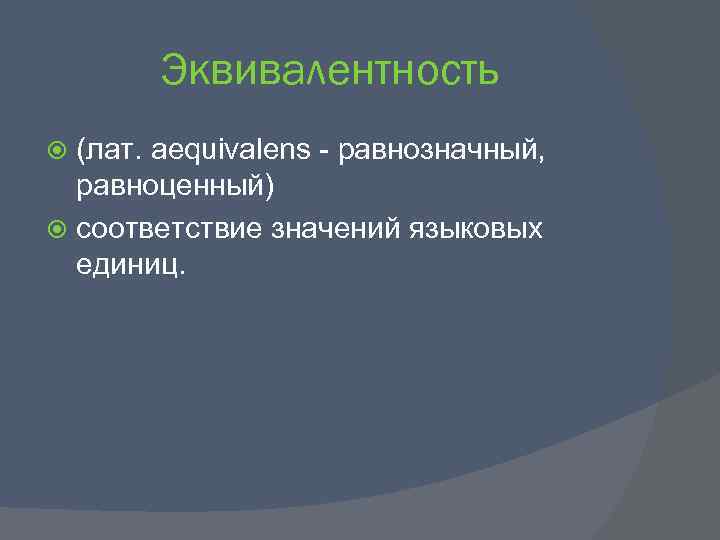 Эквивалентность

(лат. aequivalens - равнозначный, равноценный)

соответствие значений языковых единиц.